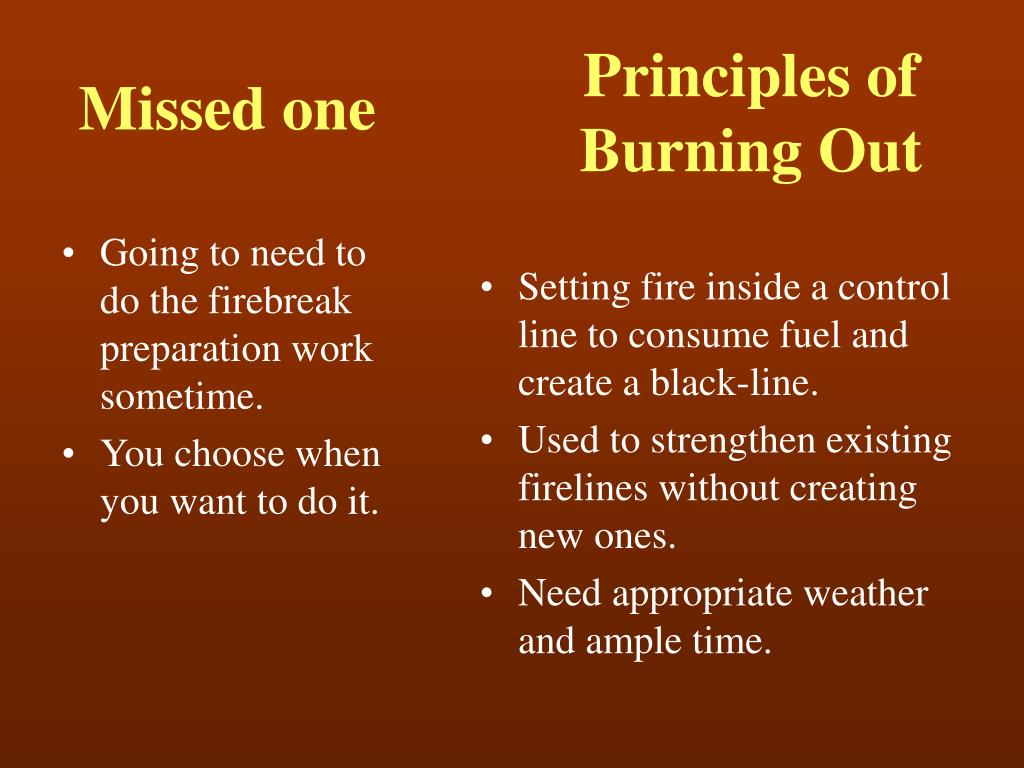 Missed one

• Going to need to do the firebreak preparation work sometime.
• You choose when you want to do it.

Principles of Burning Out

• Setting fire inside a control line to consume fuel and create a black-line.
• Used to strengthen existing firelines without creating new ones.
• Need appropriate weather and ample time.